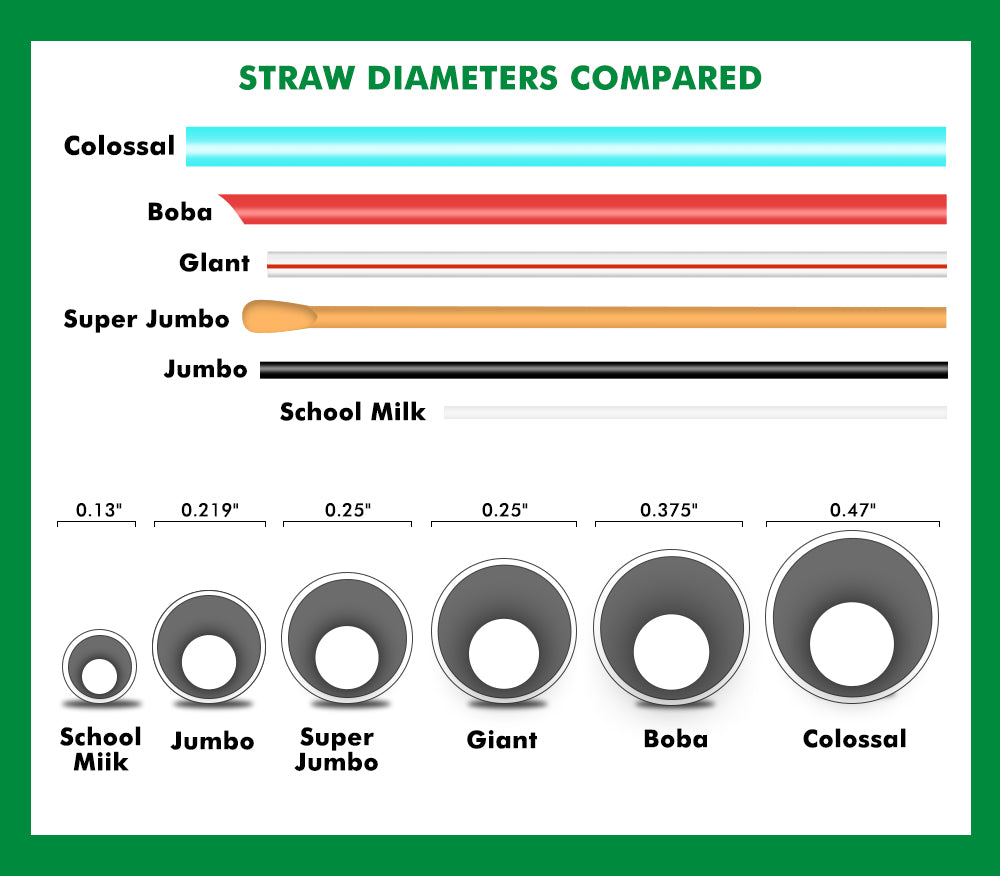 STRAW DIAMETERS COMPARED

Colossal

Boba

Giant

Super Jumbo

Jumbo

School Milk

0.13"

0.219"

0.25"

0.25"

0.375"

0.47"

School Miik

Jumbo

Super Jumbo

Giant

Boba

Colossal